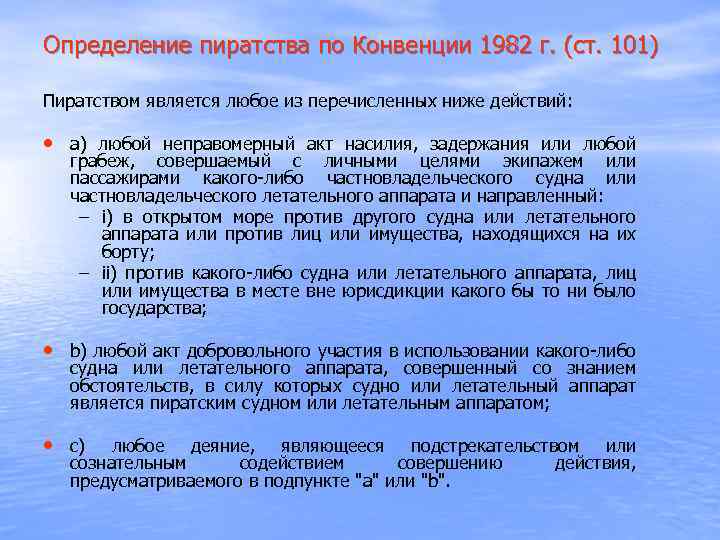 Определение пиратства по Конвенции 1982 г. (ст. 101)

Пиратством является любое из перечисленных ниже действий:

• a) любой неправомерный акт насилия, задержания или любой грабеж, совершаемый с личными целями экипажем или пассажирами какого-либо частновладельческого судна или частновладельческого летательного аппарата и направленный:
– i) в открытом море против другого судна или летательного аппарата или против лиц или имущества, находящихся на их борту;
– ii) против какого-либо судна или летательного аппарата, лиц или имущества в месте вне юрисдикции какого бы то ни было государства;

• b) любой акт добровольного участия в использовании какого-либо судна или летательного аппарата, совершенный со знанием обстоятельств, в силу которых судно или летательный аппарат является пиратским судном или летательным аппаратом;

• c) любое деяние, являющееся подстрекательством или сознательным содействием совершению действия, предусматриваемого в подпункте "a" или "b".